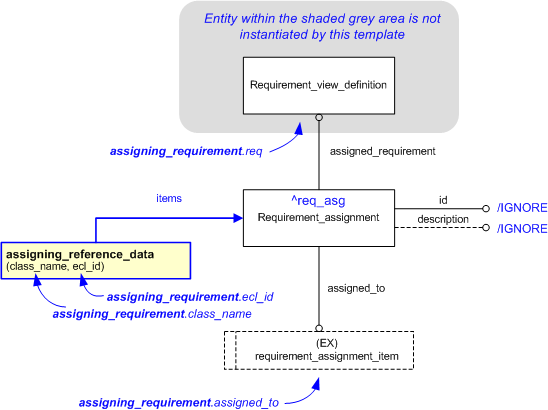 Entity within the shaded grey area is not instantiated by this template

Requirement_view_definition

assigning_requirement.req

assigned_requirement

items

^req_asg
Requirement_assignment

id

/IGNORE

description

/IGNORE

assigning_reference_data
(class_name, ecl_id)

assigning_requirement.ecl_id

assigning_requirement.class_name

assigned_to

(EX)
requirement_assignment_item

assigning_requirement.assigned_to